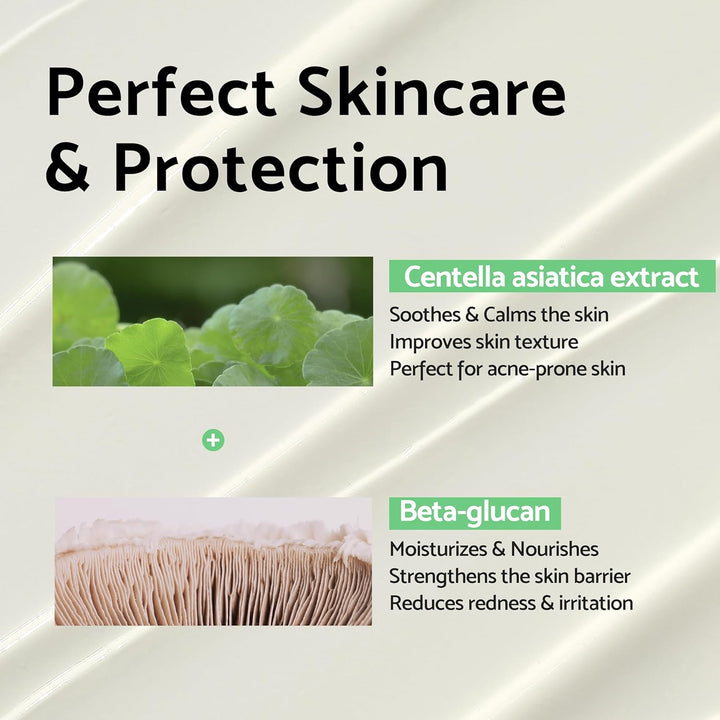 Perfect Skincare & Protection

Centella asiatica extract
Soothes & Calms the skin
Improves skin texture
Perfect for acne-prone skin

+

Beta-glucan
Moisturizes & Nourishes
Strengthens the skin barrier
Reduces redness & irritation